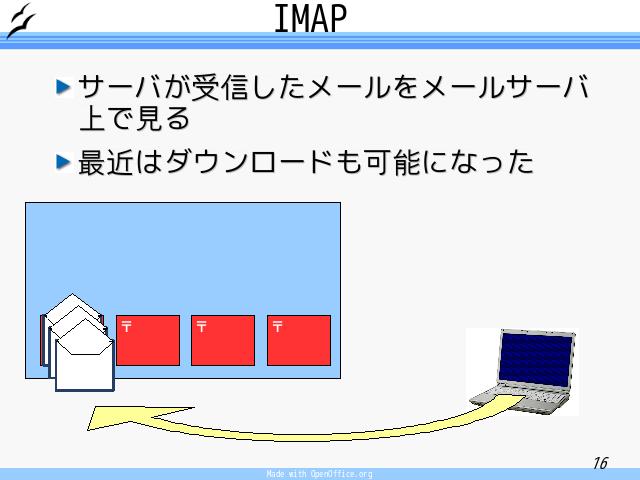 IMAP

サーバが受信したメールをメールサーバ上で見る

最近はダウンロードも可能になった

〒

〒

〒

16

Made with OpenOffice.org